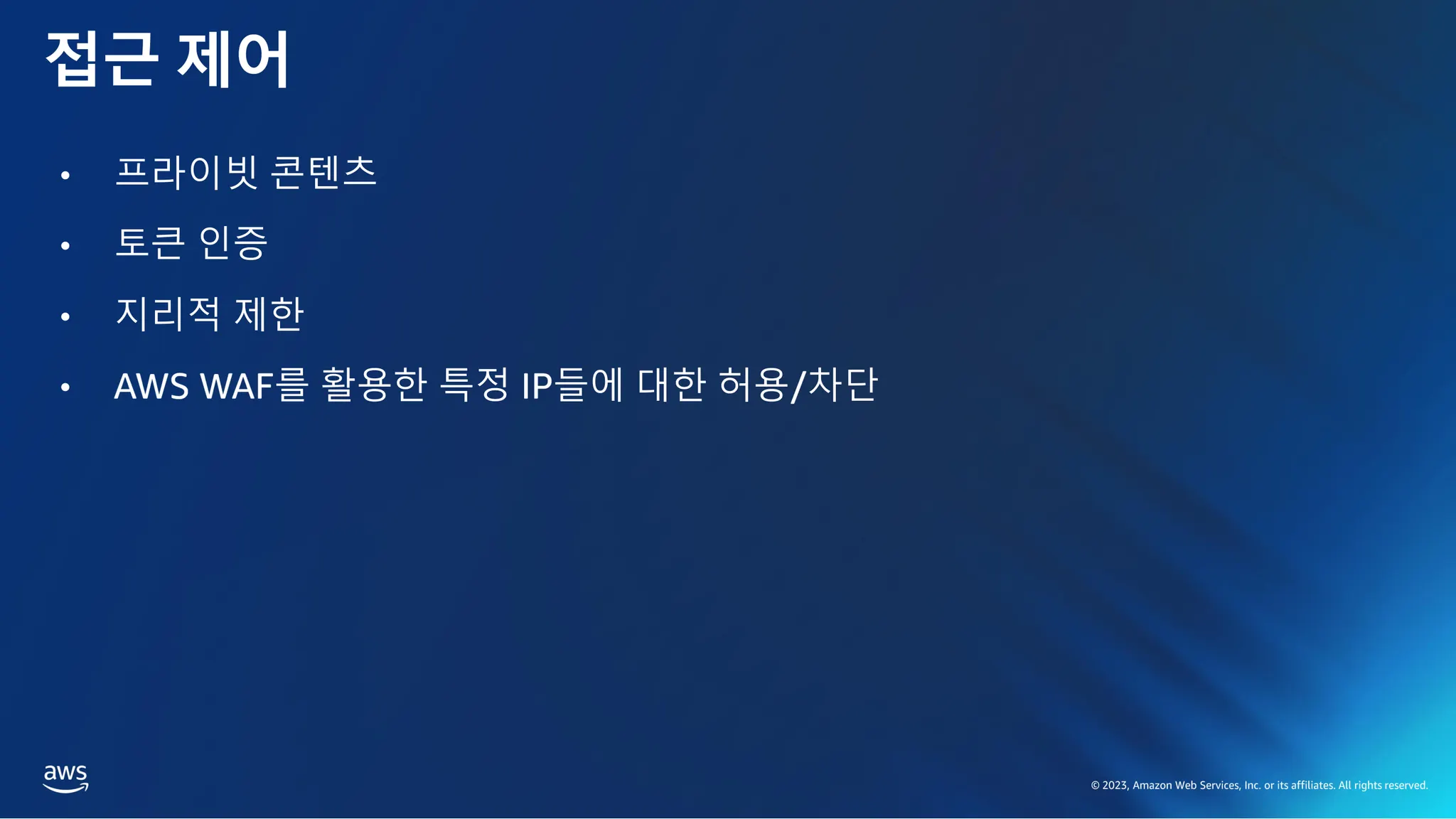 접근 제어

• 프라이빗 콘텐츠
• 토큰 인증
• 지리적 제한
• AWS WAF를 활용한 특정 IP들에 대한 허용/차단

aws

© 2023, Amazon Web Services, Inc. or its affiliates. All rights reserved.